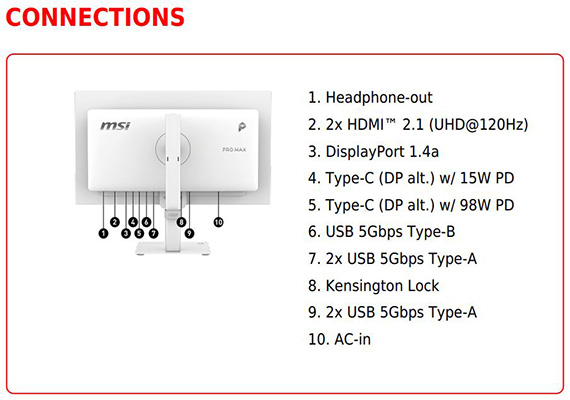 CONNECTIONS

msi

P

PRO MAX

1 2 3 4 5 6 7 8 9 10

1. Headphone-out
2. 2x HDMI™ 2.1 (UHD@120Hz)
3. DisplayPort 1.4a
4. Type-C (DP alt.) w/ 15W PD
5. Type-C (DP alt.) w/ 98W PD
6. USB 5Gbps Type-B
7. 2x USB 5Gbps Type-A
8. Kensington Lock
9. 2x USB 5Gbps Type-A
10. AC-in